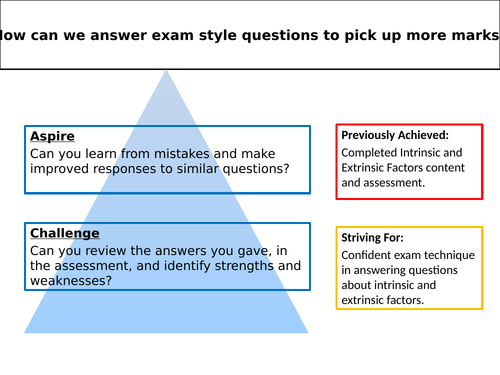 low can we answer exam style questions to pick up more marks

Aspire
Can you learn from mistakes and make improved responses to similar questions?

Challenge
Can you review the answers you gave, in the assessment, and identify strengths and weaknesses?

Previously Achieved:
Completed Intrinsic and Extrinsic Factors content and assessment.

Striving For:
Confident exam technique in answering questions about intrinsic and extrinsic factors.